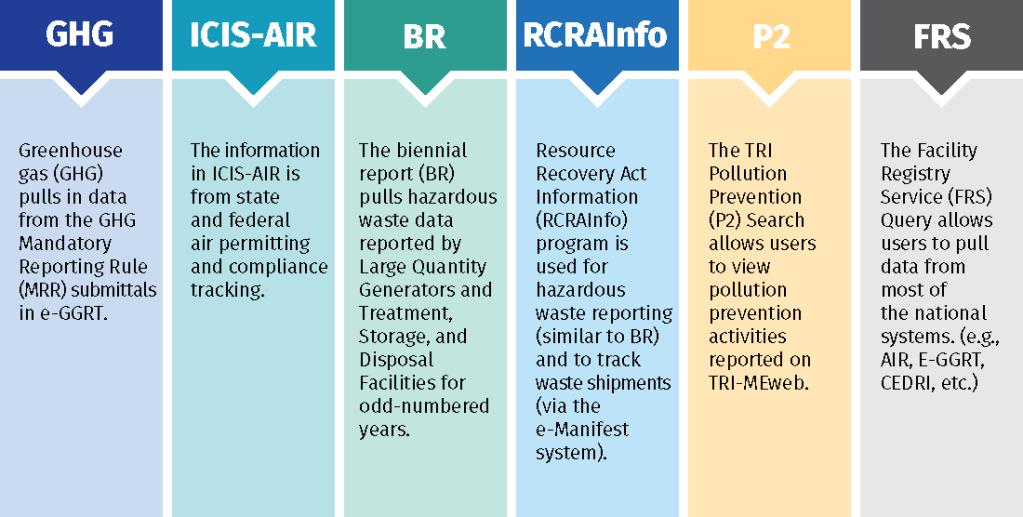 GHG

Greenhouse gas (GHG) pulls in data from the GHG Mandatory Reporting Rule (MRR) submittals in e-GGRT.

ICIS-AIR

The information in ICIS-AIR is from state and federal air permitting and compliance tracking.

BR

The biennial report (BR) pulls hazardous waste data reported by Large Quantity Generators and Treatment, Storage, and Disposal Facilities for odd-numbered years.

RCRAInfo

Resource Recovery Act Information (RCRAInfo) program is used for hazardous waste reporting (similar to BR) and to track waste shipments (via the e-Manifest system).

P2

The TRI Pollution Prevention (P2) Search allows users to view pollution prevention activities reported on TRI-MEweb.

FRS

The Facility Registry Service (FRS) Query allows users to pull data from most of the national systems. (e.g., AIR, E-GGRT, CEDRI, etc.)